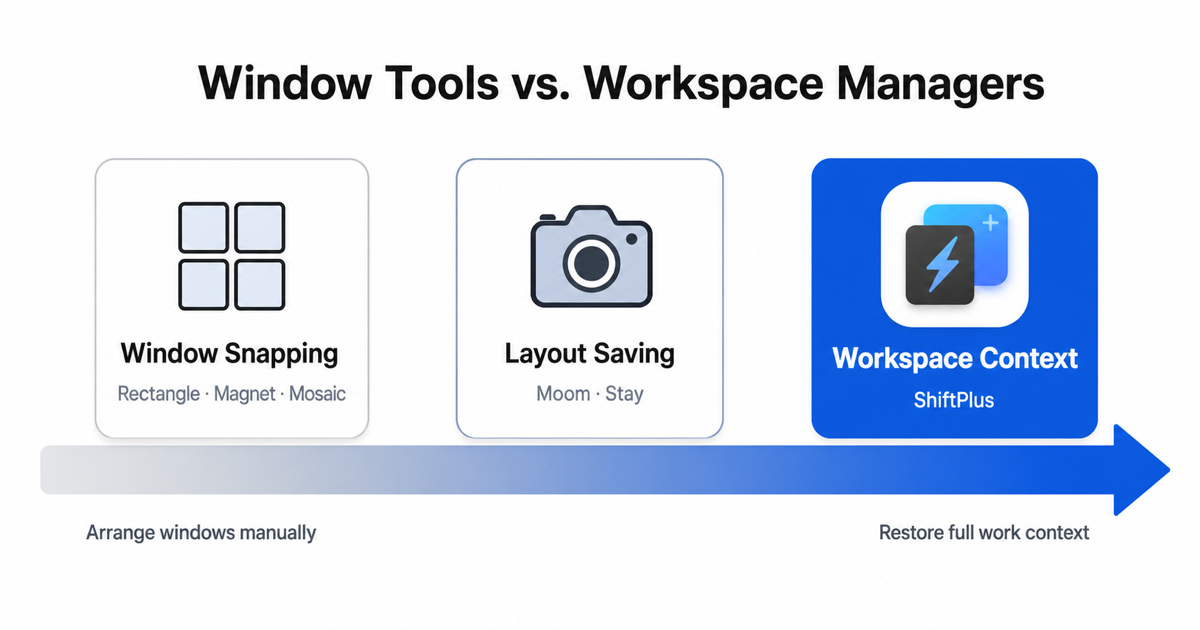 Window Tools vs. Workspace Managers

Window Snapping
Rectangle · Magnet · Mosaic

Layout Saving
Moom · Stay

Workspace Context
ShiftPlus

Arrange windows manually

Restore full work context